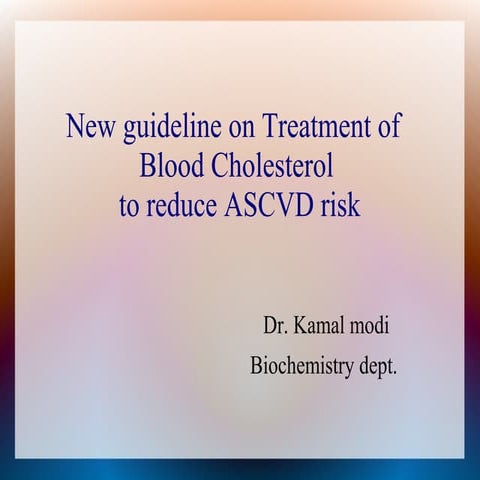 New guideline on Treatment of Blood Cholesterol to reduce ASCVD risk

Dr. Kamal modi

Biochemistry dept.